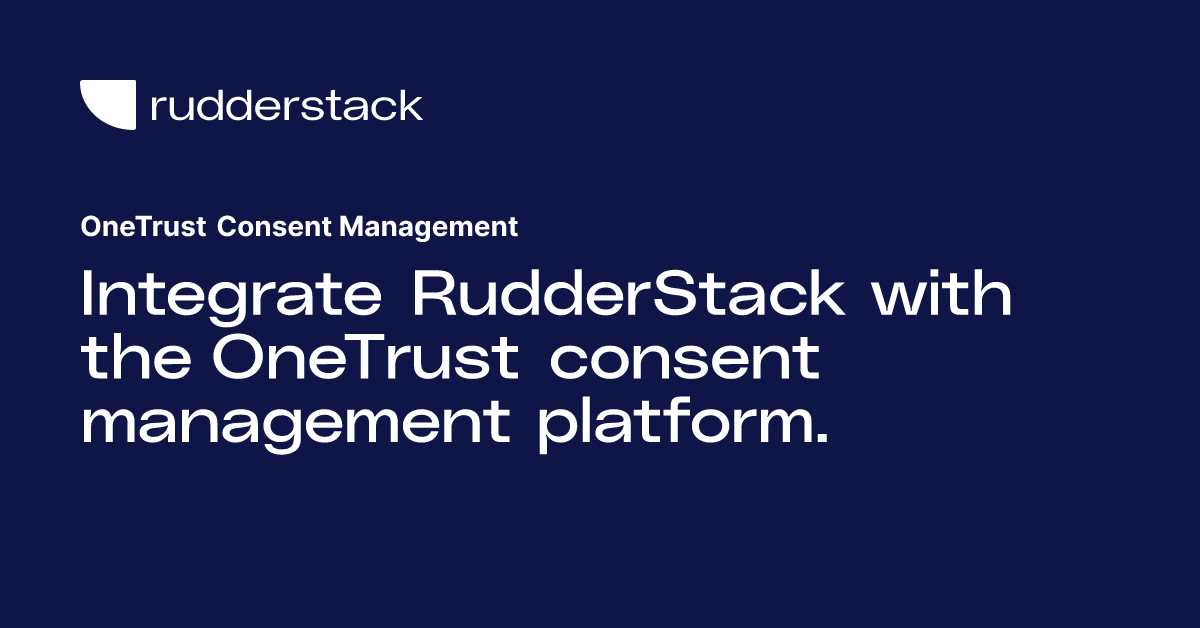 rudderstack

OneTrust Consent Management

Integrate RudderStack with the OneTrust consent management platform.